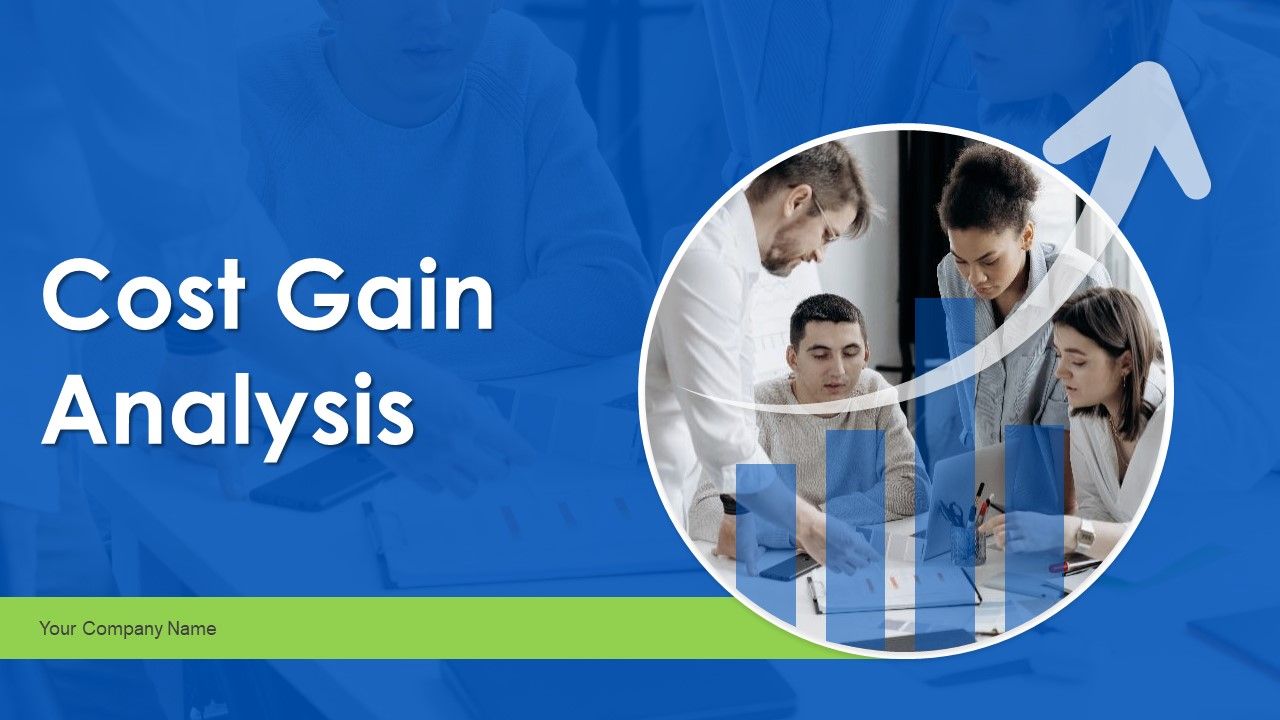 Cost Gain Analysis

Your Company Name